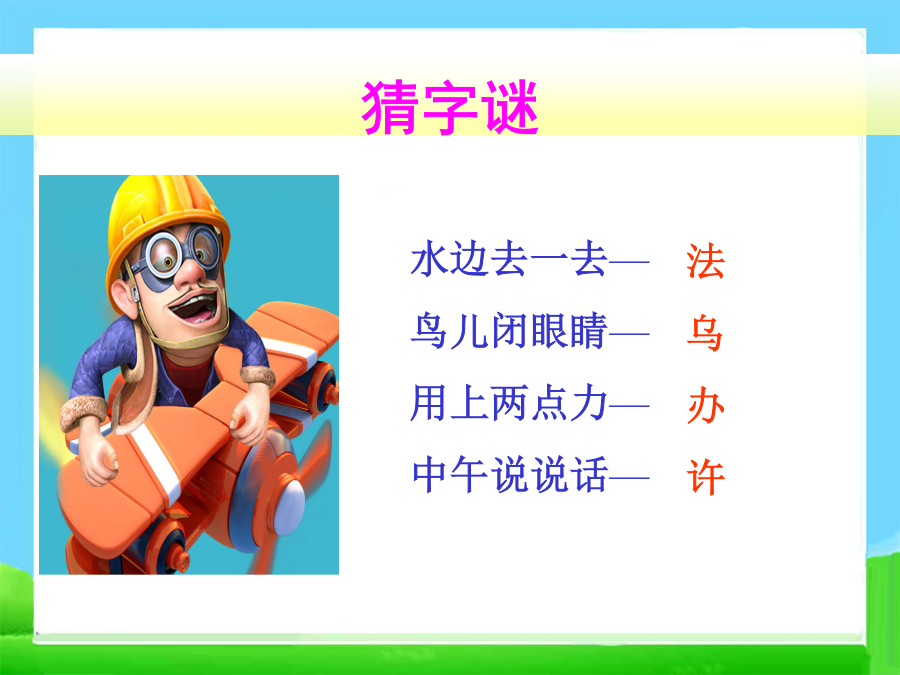 猜字谜

水边去一去— 法
鸟儿闭眼睛— 乌
用上两点力— 办
中午说说话— 许